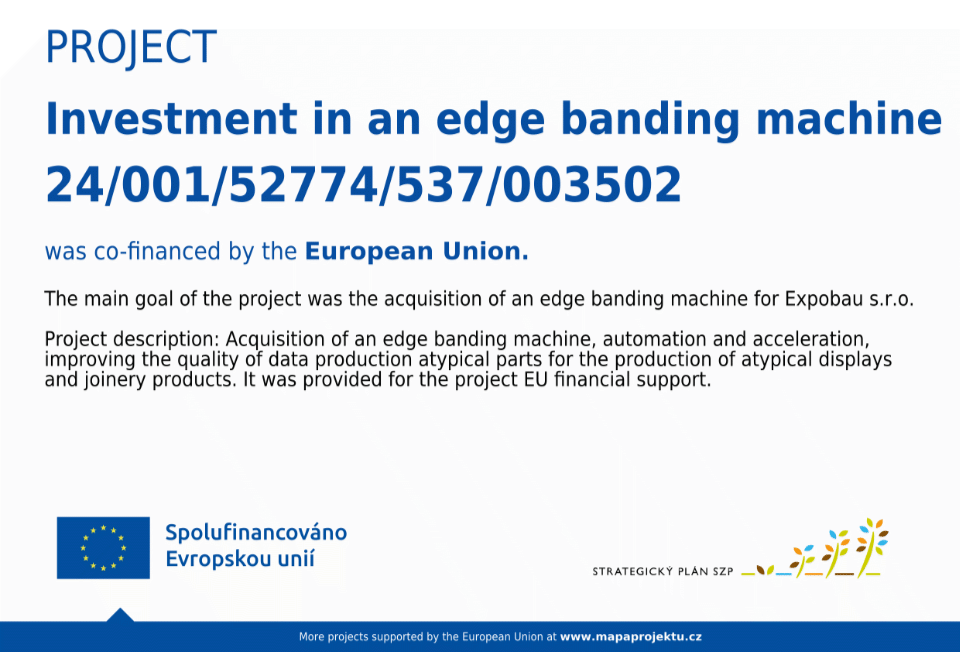 PROJECT

Investment in an edge banding machine 24/001/52774/537/003502

was co-financed by the European Union.

The main goal of the project was the acquisition of an edge banding machine for Expobau s.r.o.

Project description: Acquisition of an edge banding machine, automation and acceleration, improving the quality of data production atypical parts for the production of atypical displays and joinery products. It was provided for the project EU financial support.

Spolufinancováno Evropskou unií

STRATEGICKÝ PLÁN SZP

More projects supported by the European Union at www.mapaprojektu.cz